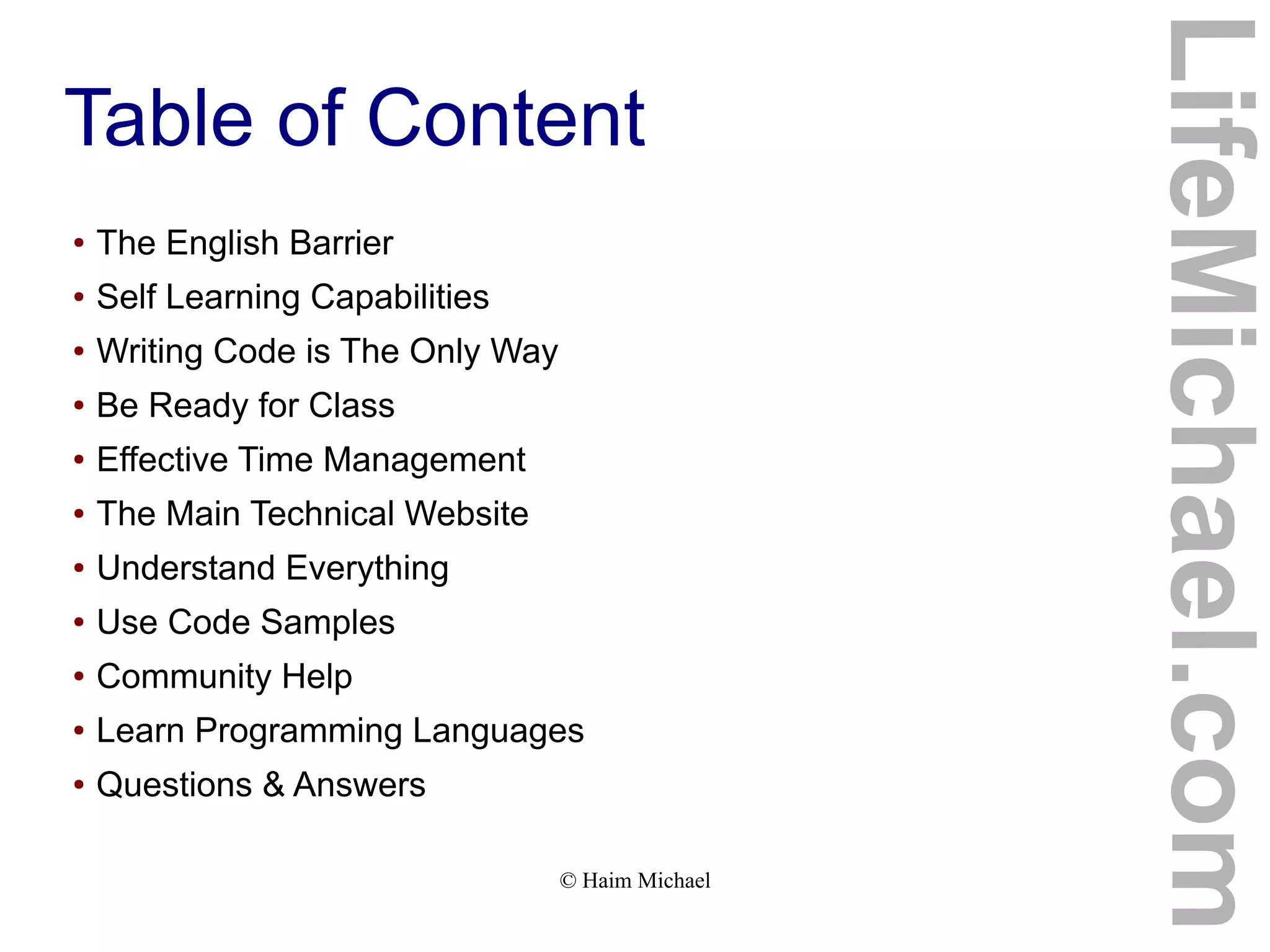 Table of Content

• The English Barrier
• Self Learning Capabilities
• Writing Code is The Only Way
• Be Ready for Class
• Effective Time Management
• The Main Technical Website
• Understand Everything
• Use Code Samples
• Community Help
• Learn Programming Languages
• Questions & Answers

© Haim Michael

LifeMichael.com